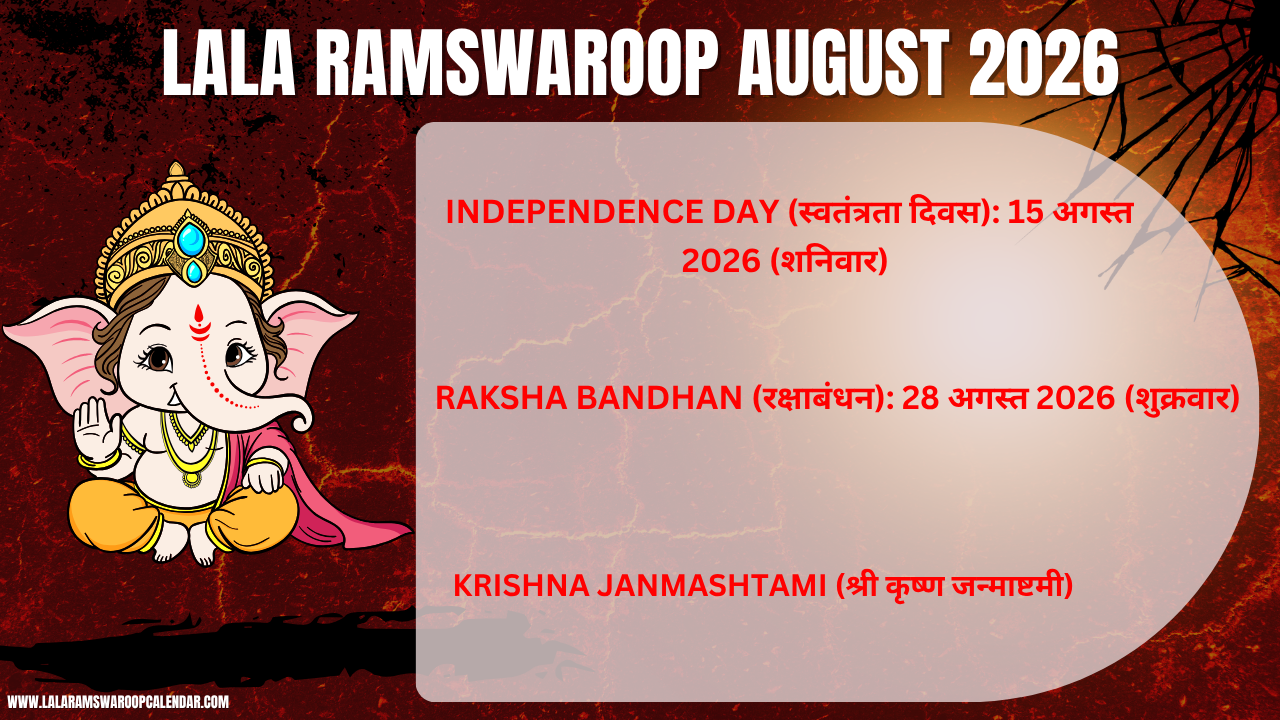 LALA RAMSWAROOP AUGUST 2026

INDEPENDENCE DAY (स्वतंत्रता दिवस): 15 अगस्त 2026 (शनिवार)

RAKSHA BANDHAN (रक्षाबंधन): 28 अगस्त 2026 (शुक्रवार)

KRISHNA JANMASHTAMI (श्री कृष्ण जन्माष्टमी)

WWW.LALARAMSWAROOPCALENDAR.COM